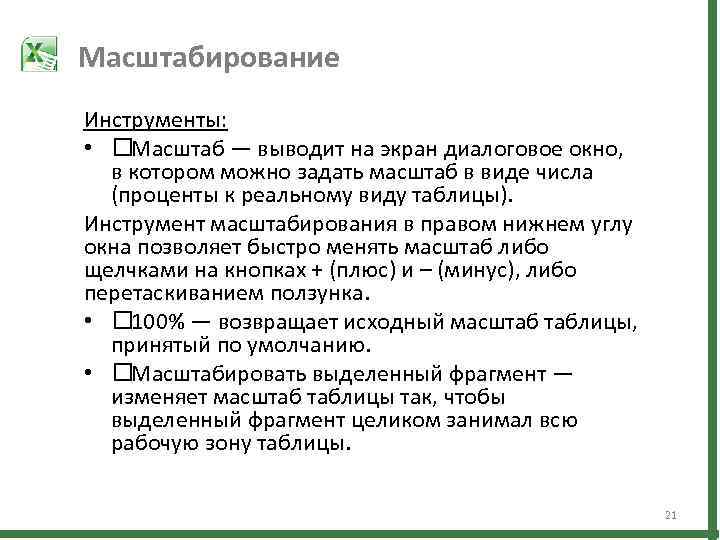 Масштабирование

Инструменты:

• □Масштаб — выводит на экран диалоговое окно, в котором можно задать масштаб в виде числа (проценты к реальному виду таблицы).

Инструмент масштабирования в правом нижнем углу окна позволяет быстро менять масштаб либо щелчками на кнопках + (плюс) и – (минус), либо перетаскиванием ползунка.

• □100% — возвращает исходный масштаб таблицы, принятый по умолчанию.

• □Масштабировать выделенный фрагмент — изменяет масштаб таблицы так, чтобы выделенный фрагмент целиком занимал всю рабочую зону таблицы.

21